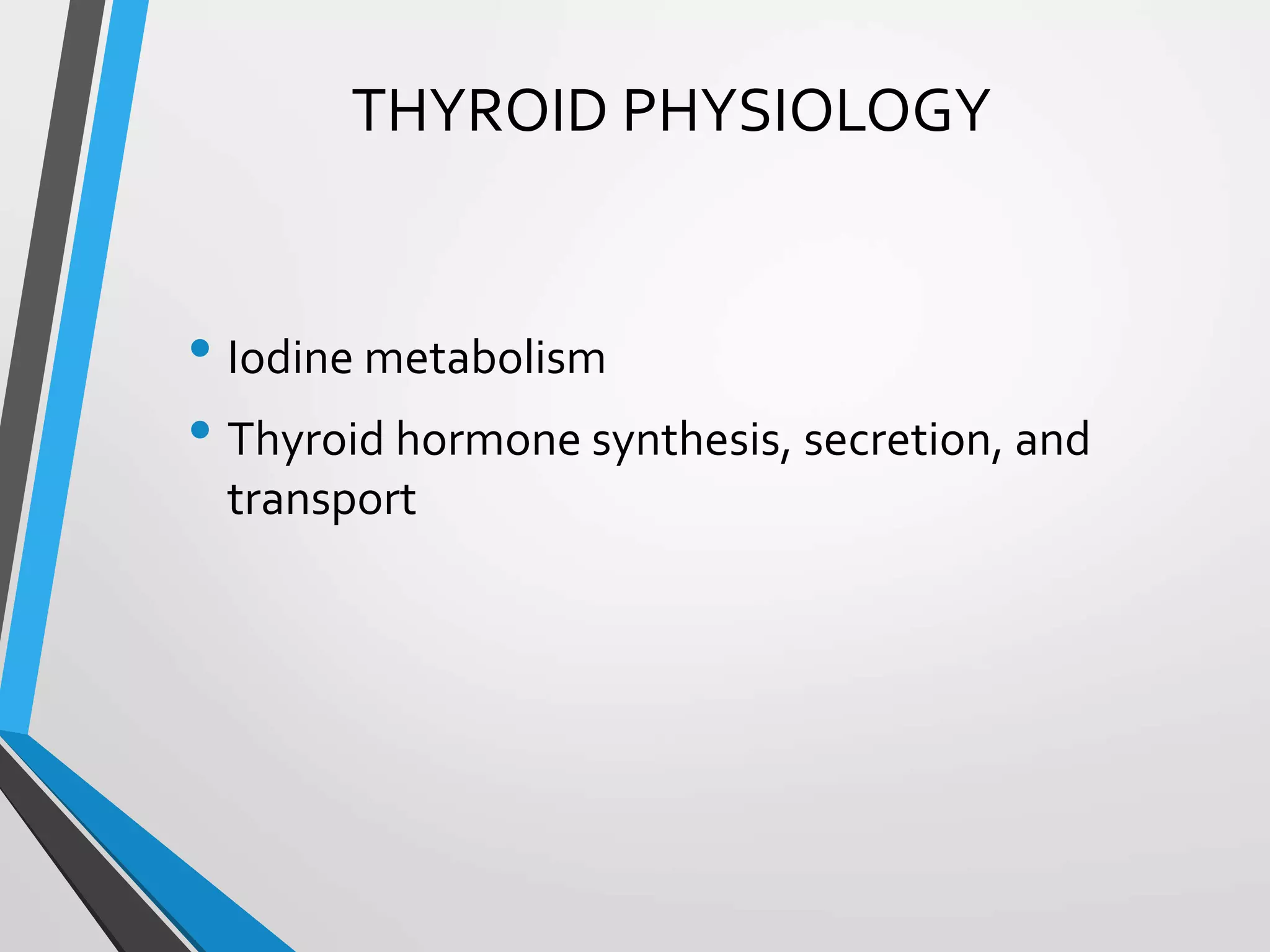 THYROID PHYSIOLOGY

• Iodine metabolism
• Thyroid hormone synthesis, secretion, and transport